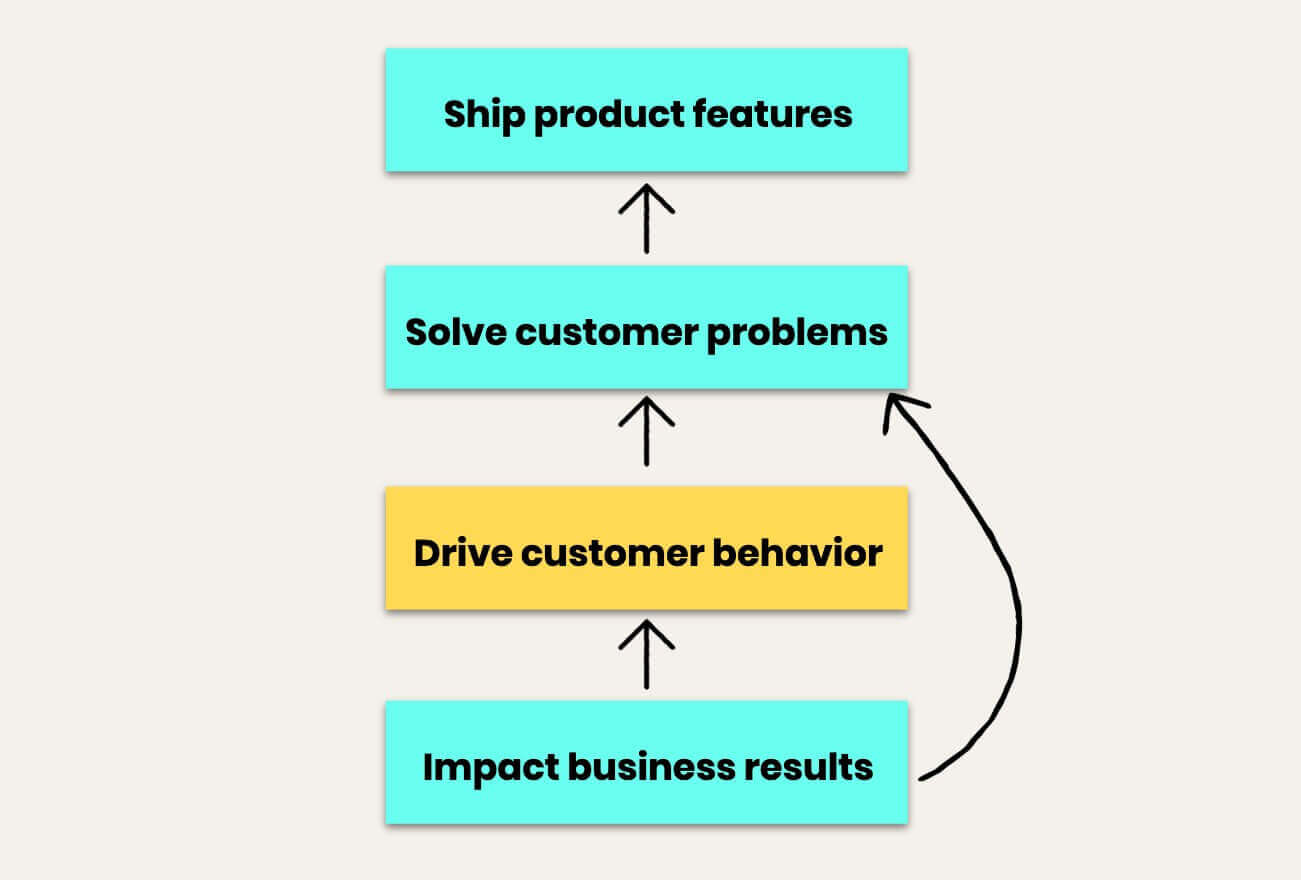 Ship product features

Solve customer problems

Drive customer behavior

Impact business results